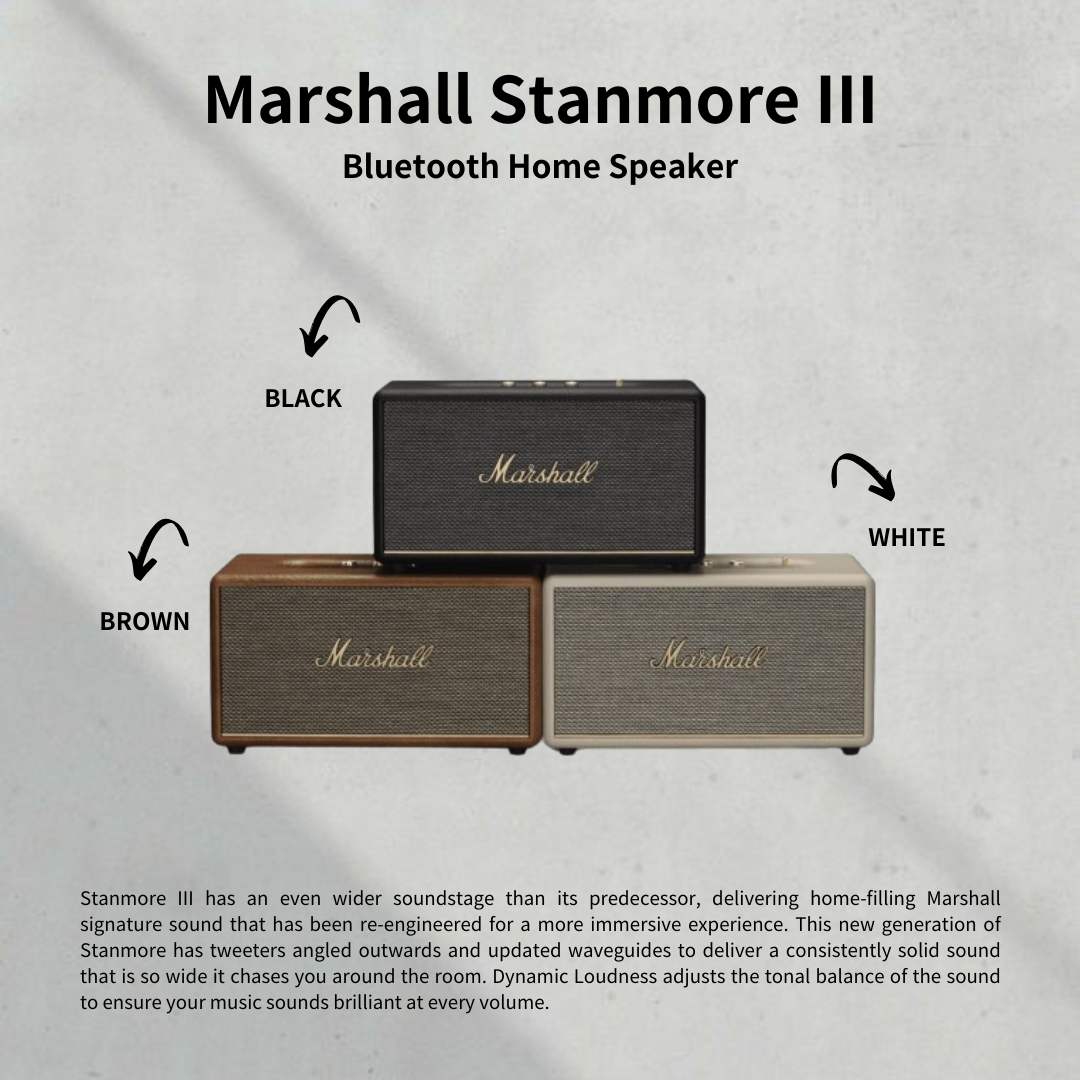 Marshall Stanmore III

Bluetooth Home Speaker

BLACK

Marshall

WHITE

BROWN

Marshall

Marshall

Stanmore III has an even wider soundstage than its predecessor, delivering home-filling Marshall signature sound that has been re-engineered for a more immersive experience. This new generation of Stanmore has tweeters angled outwards and updated waveguides to deliver a consistently solid sound that is so wide it chases you around the room. Dynamic Loudness adjusts the tonal balance of the sound to ensure your music sounds brilliant at every volume.